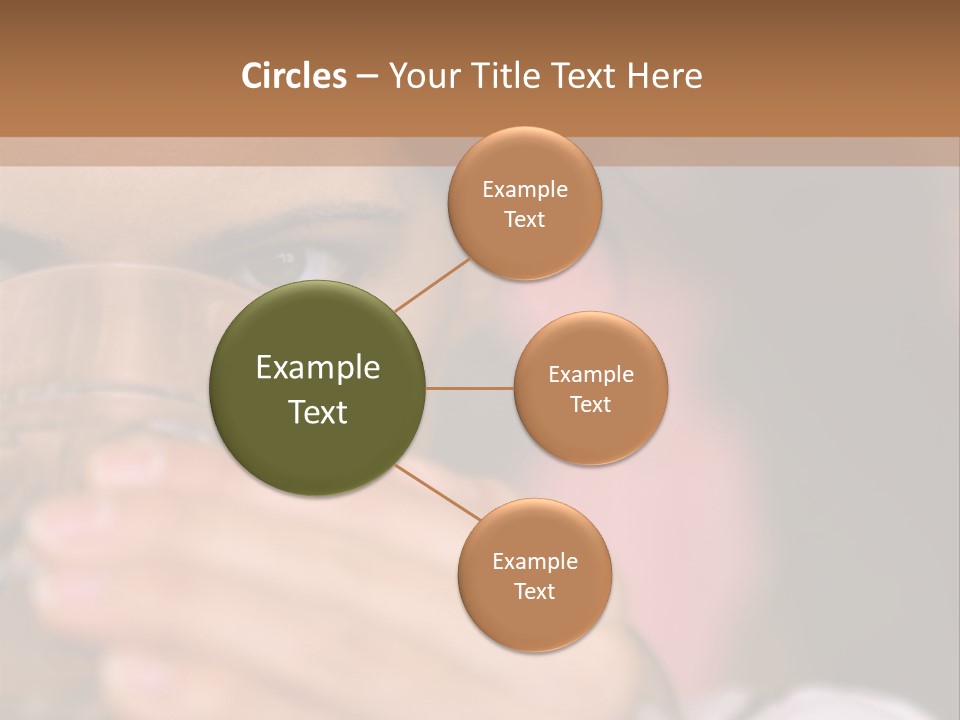 Circles – Your Title Text Here

Example Text

Example Text

Example Text

Example Text